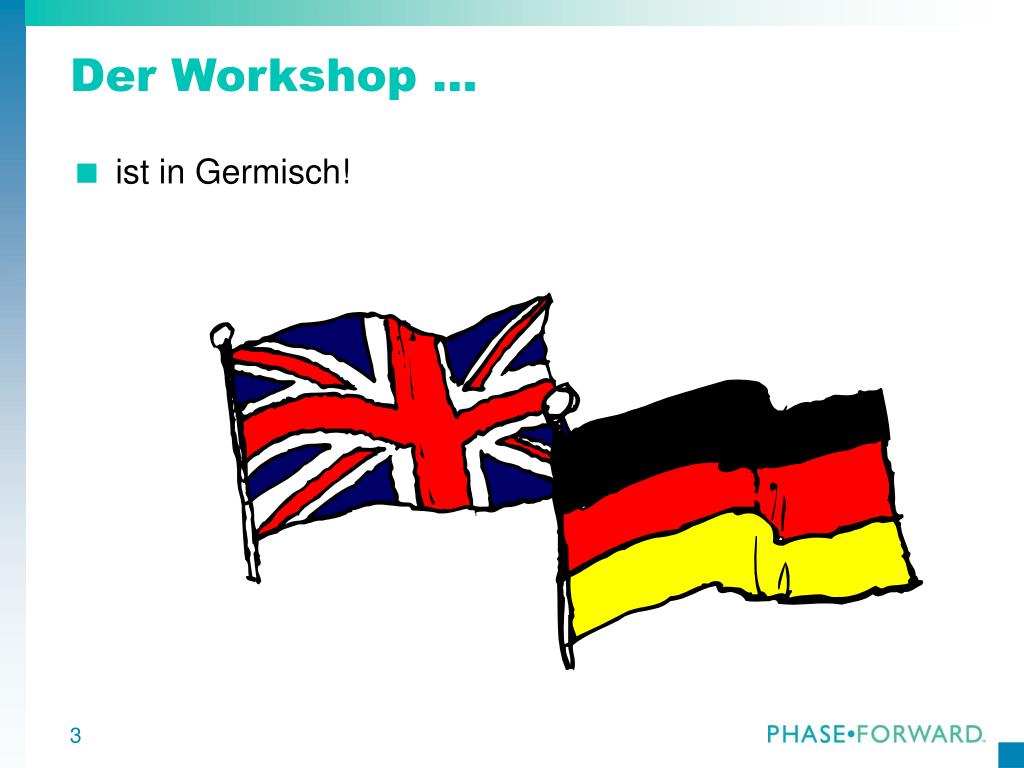 Der Workshop …

ist in Germisch!

3

PHASE•FORWARD